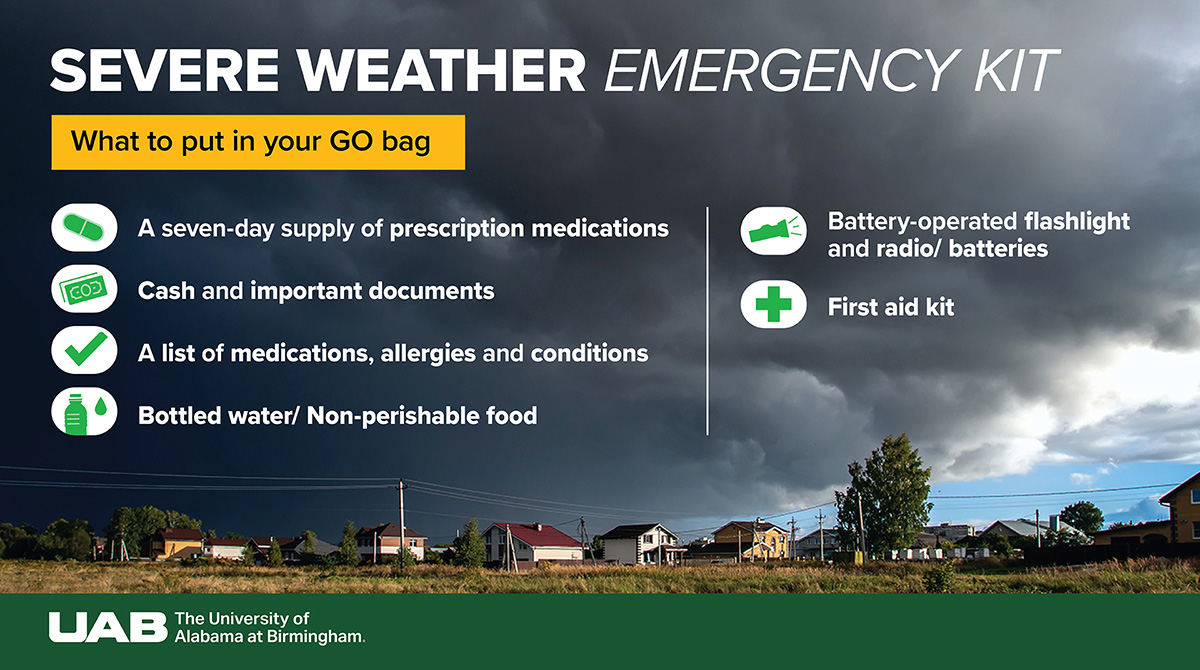 SEVERE WEATHER EMERGENCY KIT

What to put in your GO bag

A seven-day supply of prescription medications

Cash and important documents

A list of medications, allergies and conditions

Bottled water/ Non-perishable food

Battery-operated flashlight and radio/ batteries

First aid kit

UAB The University of Alabama at Birmingham.